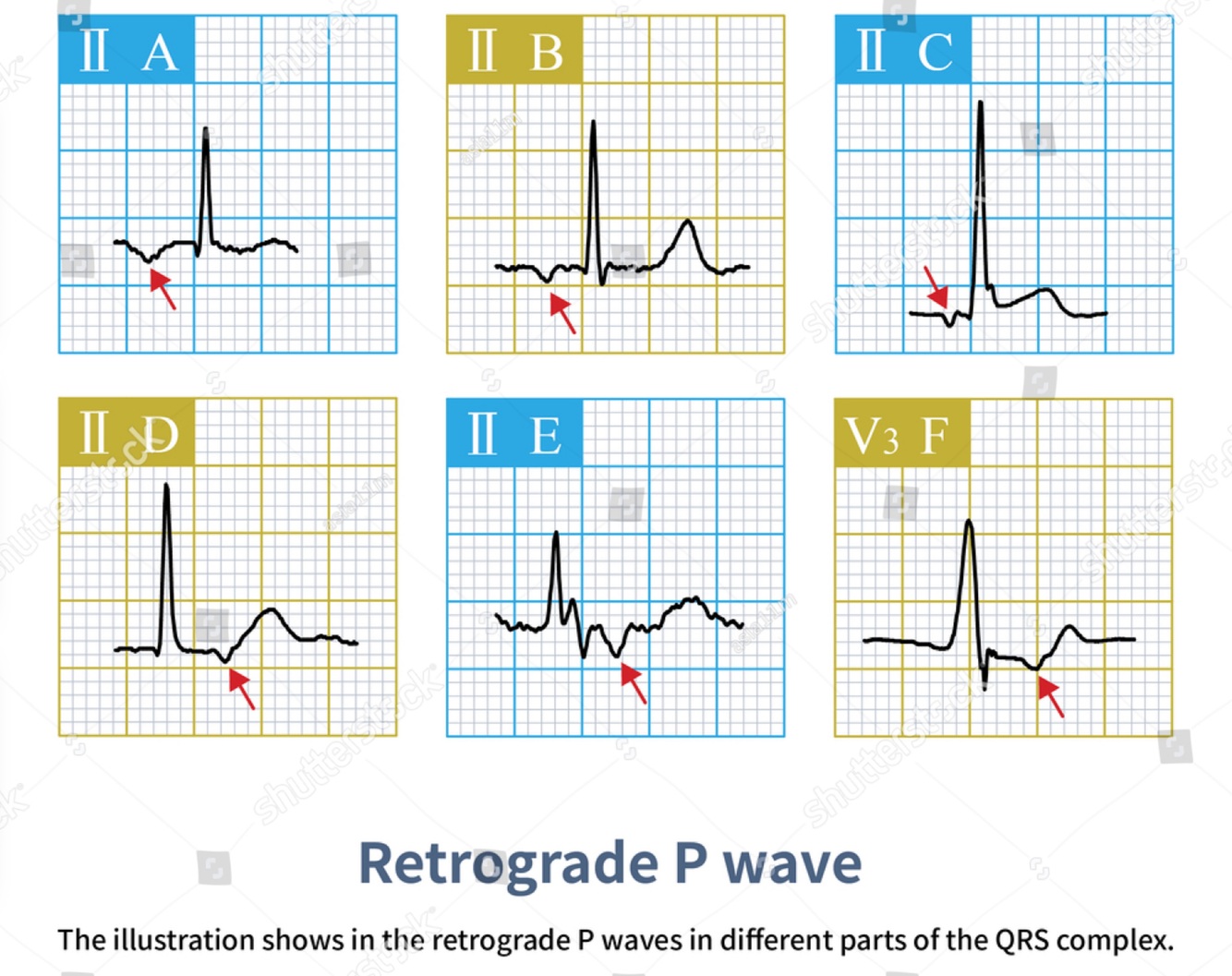 Ⅱ A

Ⅱ B

Ⅱ C

Ⅱ D

Ⅱ E

V3 F

shutterstock

Retrograde P wave

The illustration shows in the retrograde P waves in different parts of the QRS complex.